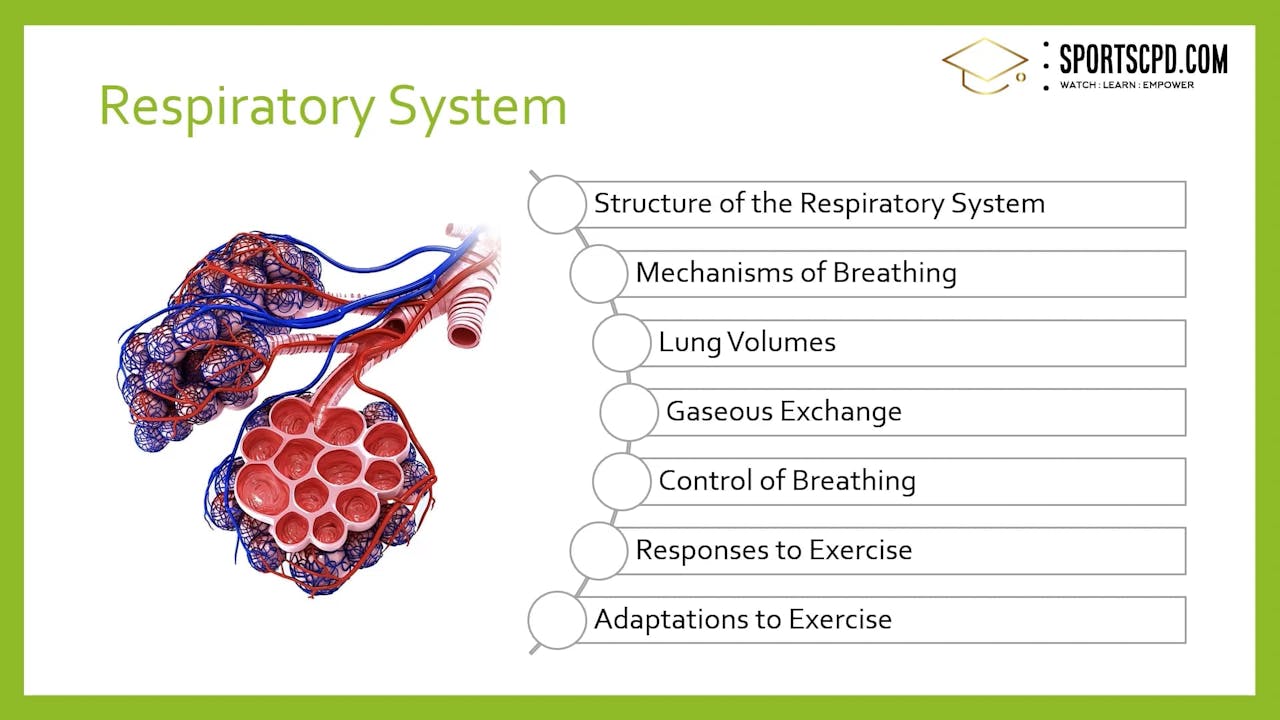 SPORTSCPD.COM
WATCH : LEARN : EMPOWER

Respiratory System

Structure of the Respiratory System
Mechanisms of Breathing
Lung Volumes
Gaseous Exchange
Control of Breathing
Responses to Exercise
Adaptations to Exercise